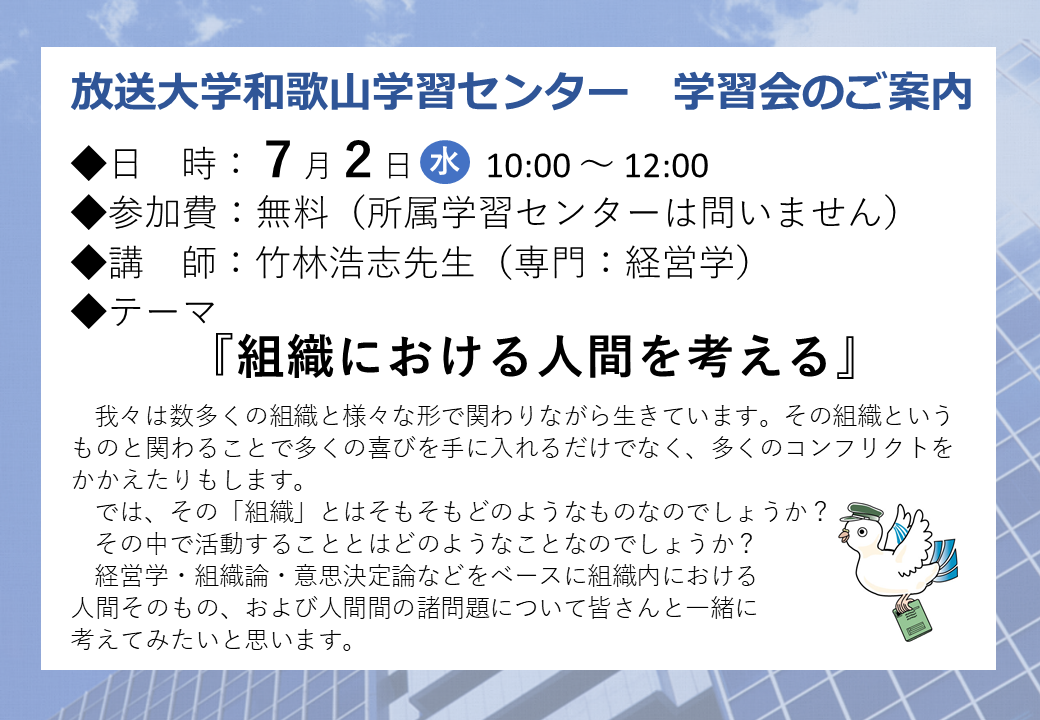 放送大学和歌山学習センター　学習会のご案内

◆日　時：7月2日 水 10:00 ～ 12:00
◆参加費：無料（所属学習センターは問いません）
◆講　師：竹林浩志先生（専門：経営学）
◆テーマ
『組織における人間を考える』

我々は数多くの組織と様々な形で関わりながら生きています。その組織というものと関わることで多くの喜びを手に入れるだけでなく、多くのコンフリクトをかかえたりもします。
では、その「組織」とはそもそもどのようなものなのでしょうか？
その中で活動することとはどのようなことなのでしょうか？
経営学・組織論・意思決定論などをベースに組織内における人間そのもの、および人間間の諸問題について皆さんと一緒に考えてみたいと思います。